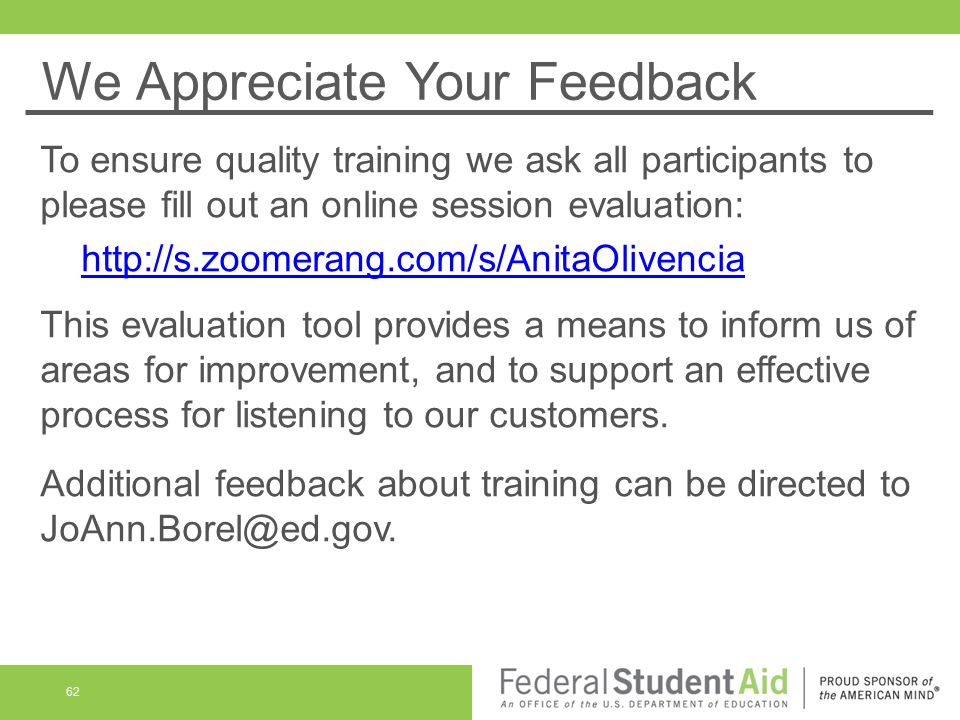 We Appreciate Your Feedback

To ensure quality training we ask all participants to please fill out an online session evaluation:

http://s.zoomerang.com/s/AnitaOlivencia

This evaluation tool provides a means to inform us of areas for improvement, and to support an effective process for listening to our customers.

Additional feedback about training can be directed to JoAnn.Borel@ed.gov.

62

Federal Student Aid
An OFFICE of the U.S. DEPARTMENT of EDUCATION

PROUD SPONSOR of the AMERICAN MIND®